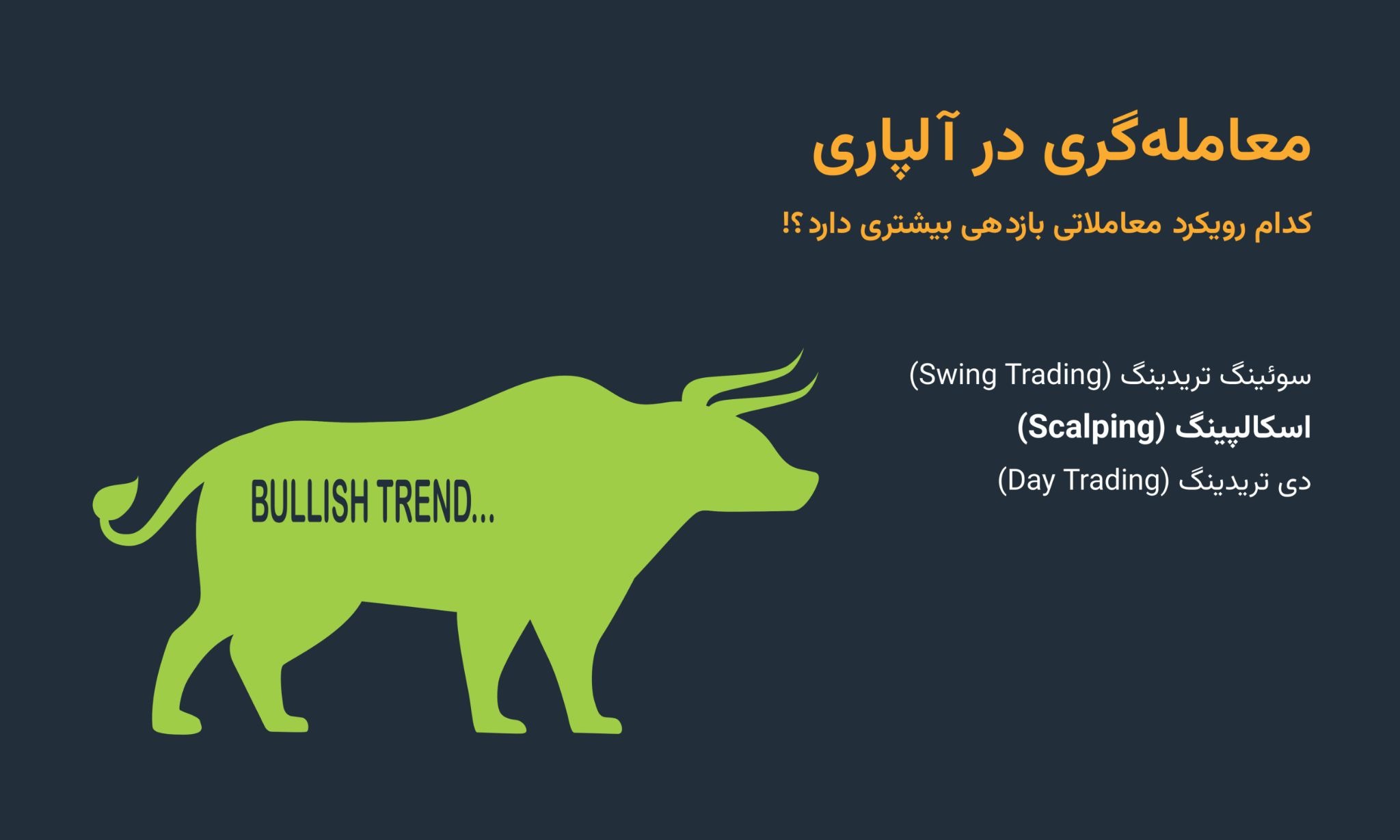 معامله‌گری در آلپاری

کدام رویکرد معاملاتی بازدهی بیشتری دارد ؟!

سوئینگ تریدینگ (Swing Trading)

اسکالپینگ (Scalping)

دی تریدینگ (Day Trading)

BULLISH TREND...